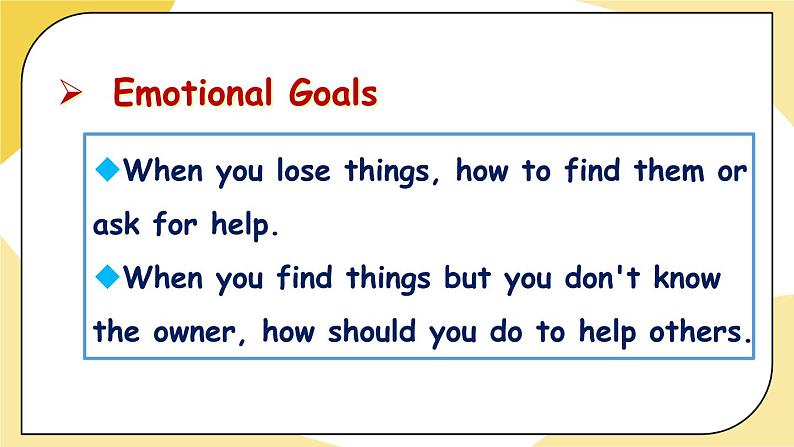 ➢ Emotional Goals

◆When you lose things, how to find them or ask for help.

◆When you find things but you don't know the owner, how should you do to help others.